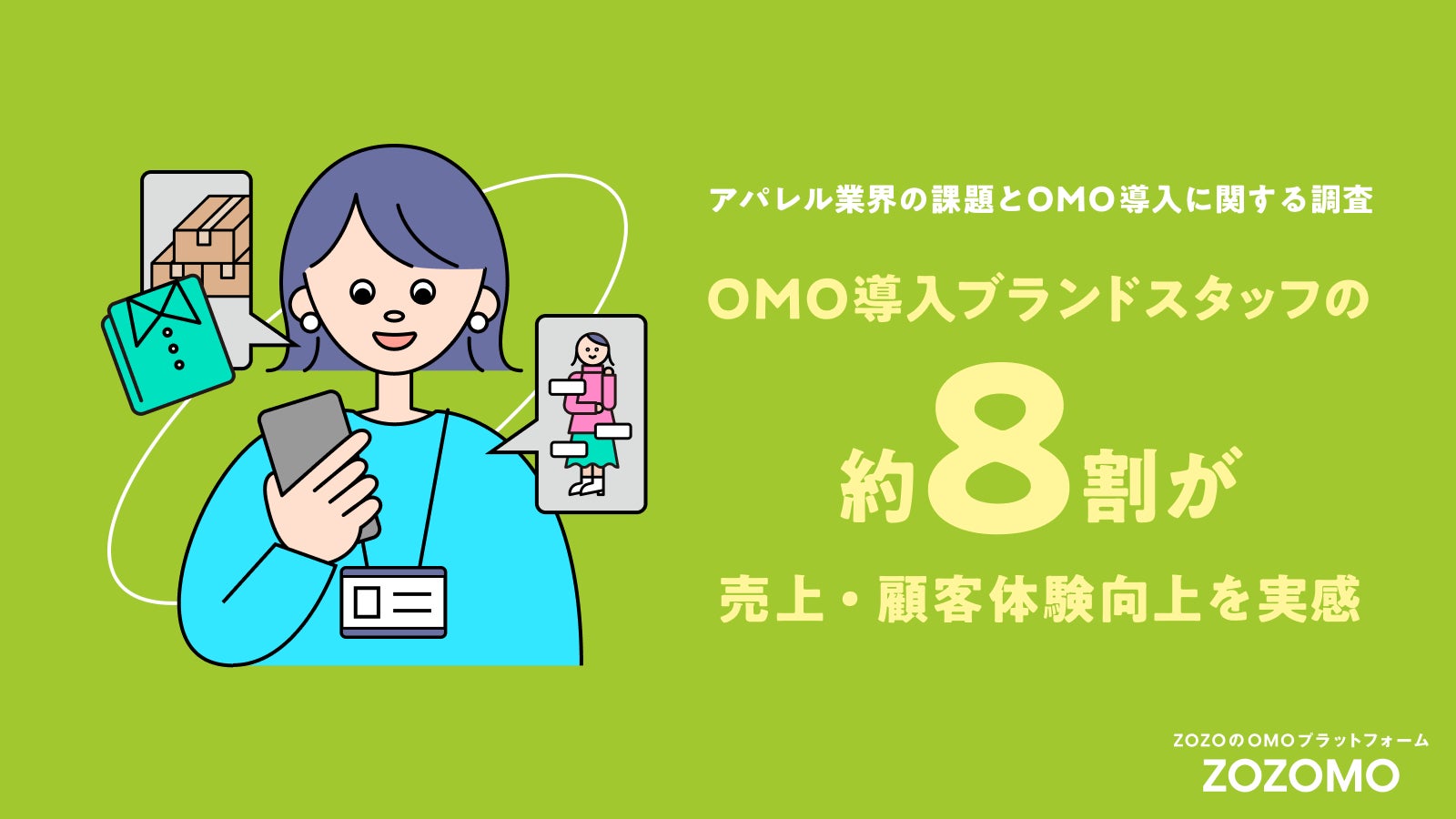 アパレル業界の課題とOMO導入に関する調査

OMO導入ブランドスタッフの

約8割が

売上・顧客体験向上を実感

ZOZOのOMOプラットフォーム
ZOZOMO